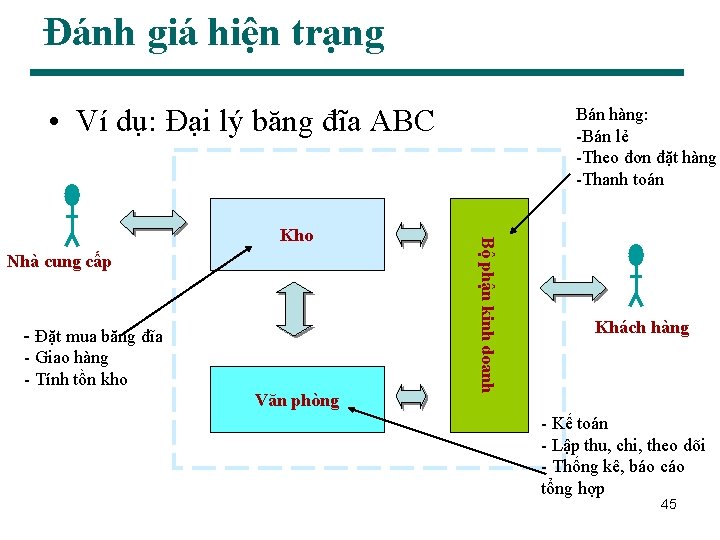 Đánh giá hiện trạng

• Ví dụ: Đại lý băng đĩa ABC

Bán hàng:
-Bán lẻ
-Theo đơn đặt hàng
-Thanh toán

Nhà cung cấp

Kho

Bộ phận kinh doanh

Khách hàng

- Đặt mua băng đĩa
- Giao hàng
- Tính tồn kho

Văn phòng

- Kế toán
- Lập thu, chi, theo dõi
- Thống kê, báo cáo tổng hợp

45